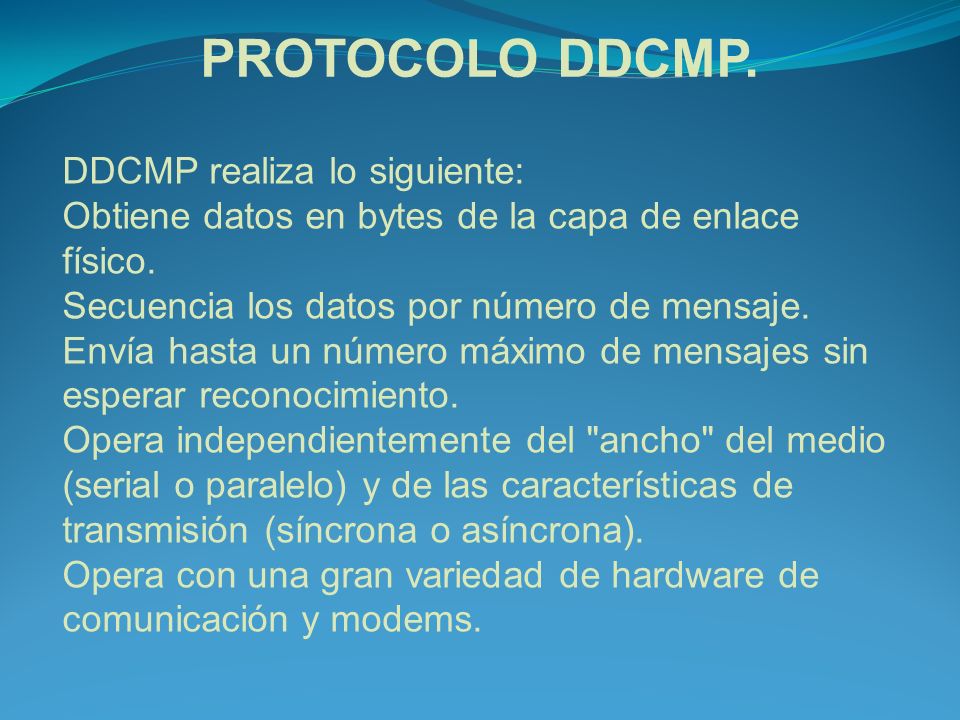 PROTOCOLO DDCMP.

DDCMP realiza lo siguiente:
Obtiene datos en bytes de la capa de enlace físico.
Secuencia los datos por número de mensaje.
Envía hasta un número máximo de mensajes sin esperar reconocimiento.
Opera independientemente del "ancho" del medio (serial o paralelo) y de las características de transmisión (síncrona o asíncrona).
Opera con una gran variedad de hardware de comunicación y modems.